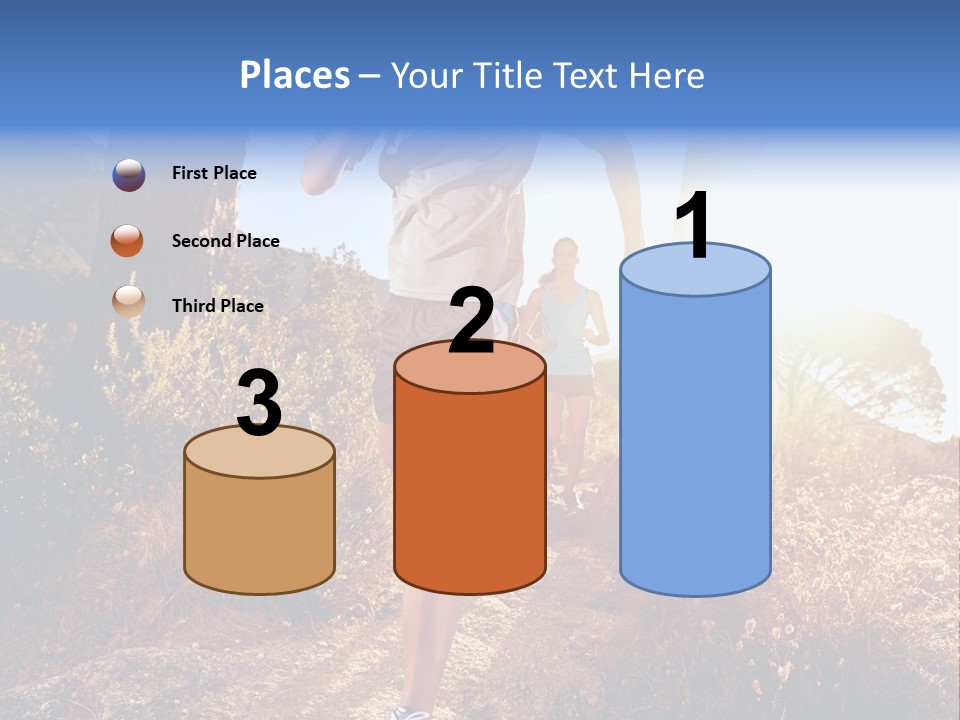 Places – Your Title Text Here

First Place

Second Place

Third Place

3

2

1